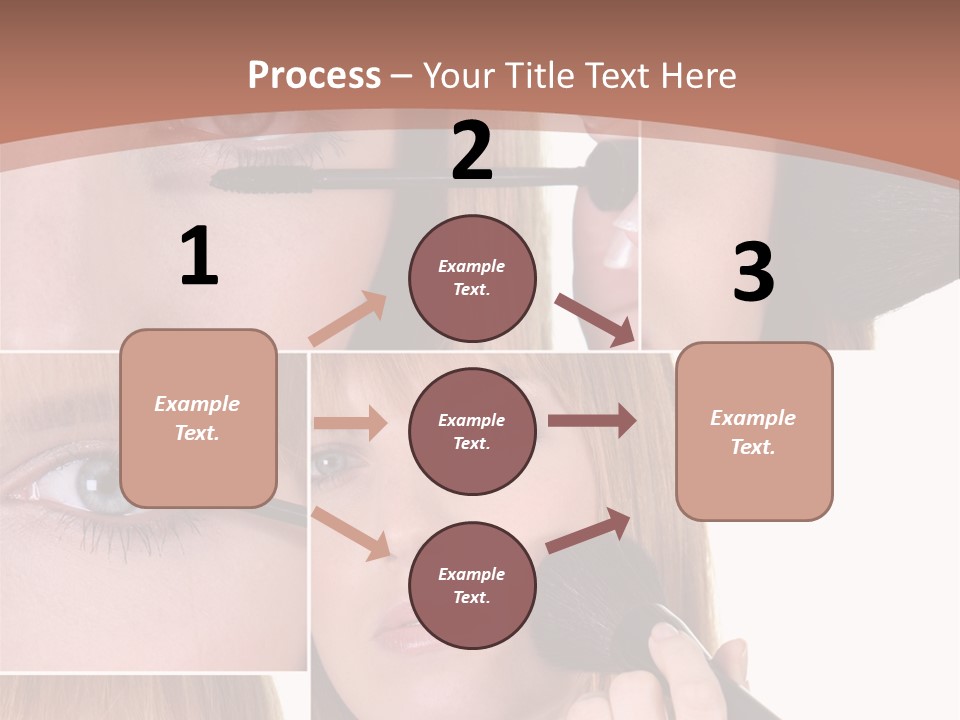 Process – Your Title Text Here

1

Example Text.

2

Example Text.

Example Text.

Example Text.

3

Example Text.